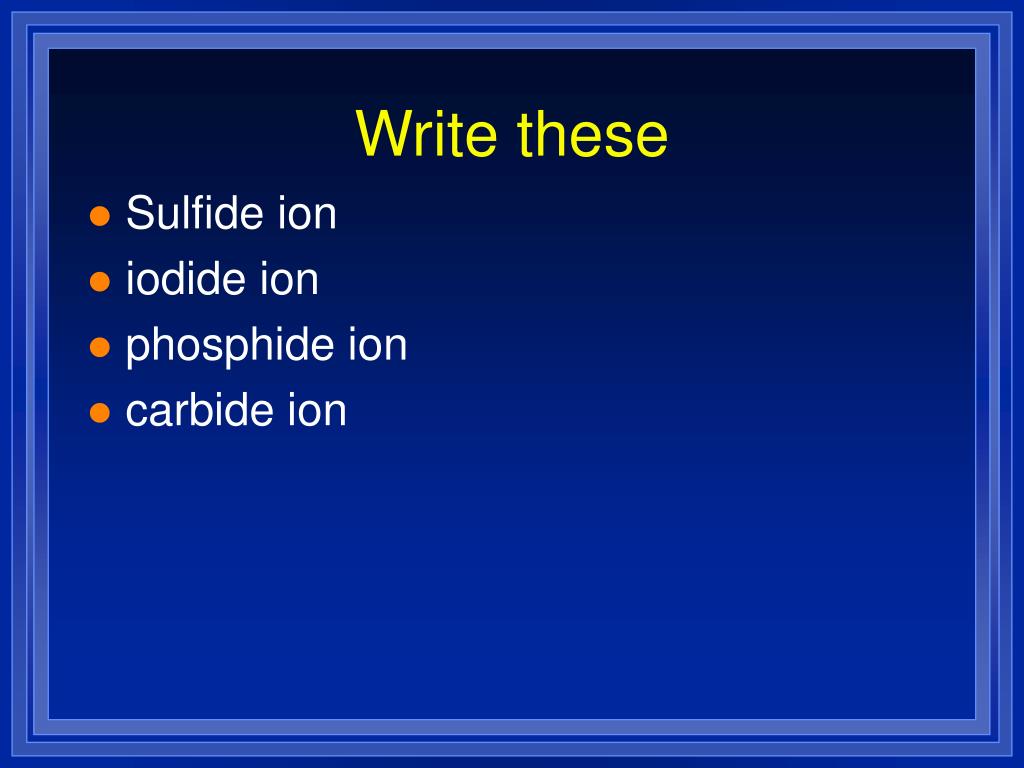 Write these

- Sulfide ion
- iodide ion
- phosphide ion
- carbide ion